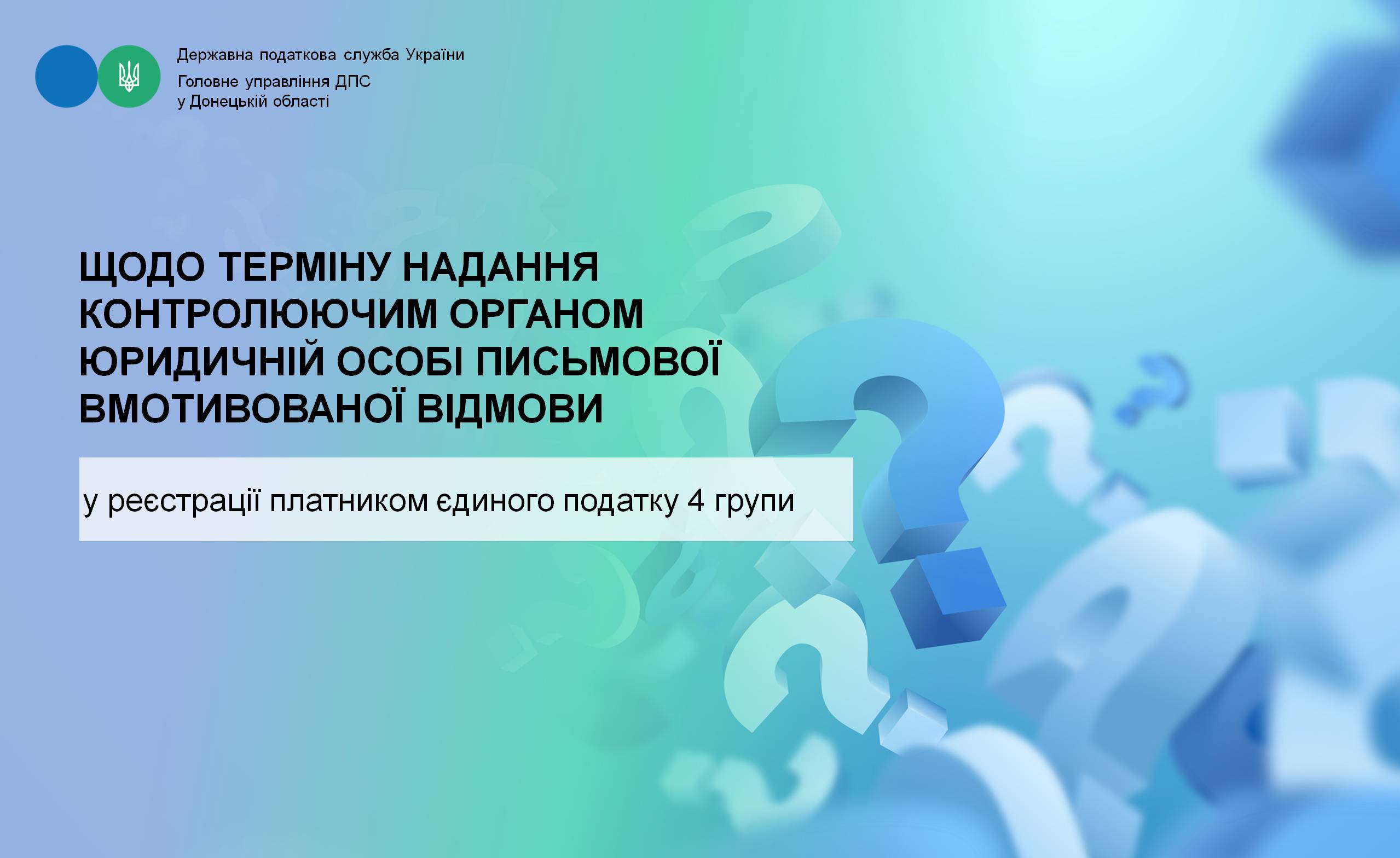 Державна податкова служба України

Головне управління ДПС
у Донецькій області

ЩОДО ТЕРМІНУ НАДАННЯ КОНТРОЛЮЮЧИМ ОРГАНОМ ЮРИДИЧНІЙ ОСОБІ ПИСЬМОВОЇ ВМОТИВОВАНОЇ ВІДМОВИ

у реєстрації платником єдиного податку 4 групи